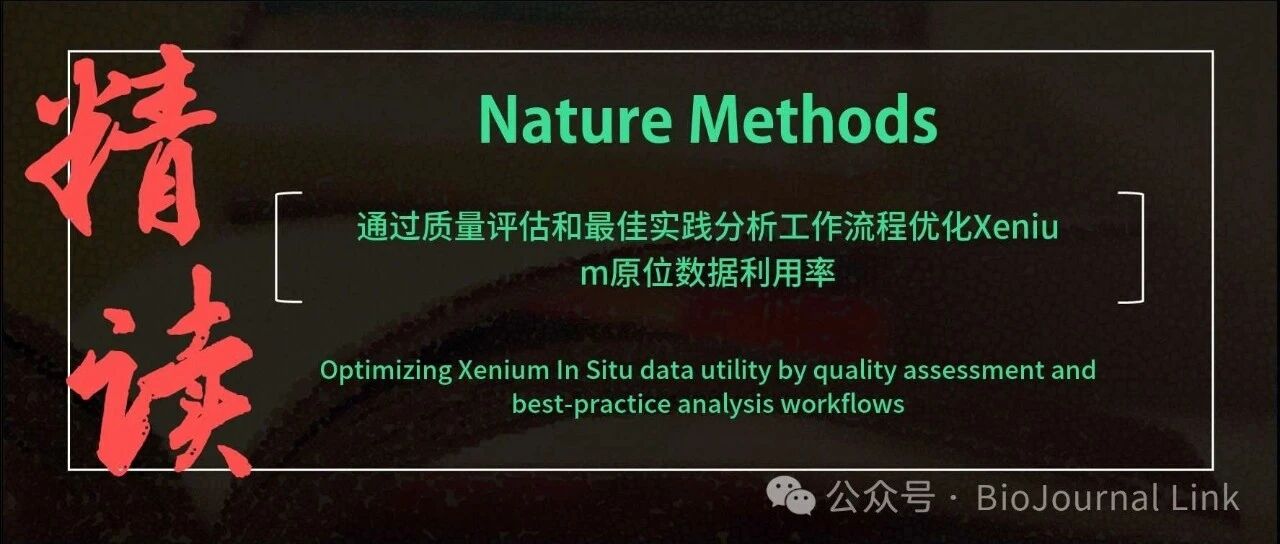 精读

Nature Methods

通过质量评估和最佳实践分析工作流程优化Xenium原位数据利用率

Optimizing Xenium In Situ data utility by quality assessment and best-practice analysis workflows

公众号 · BioJournal Link